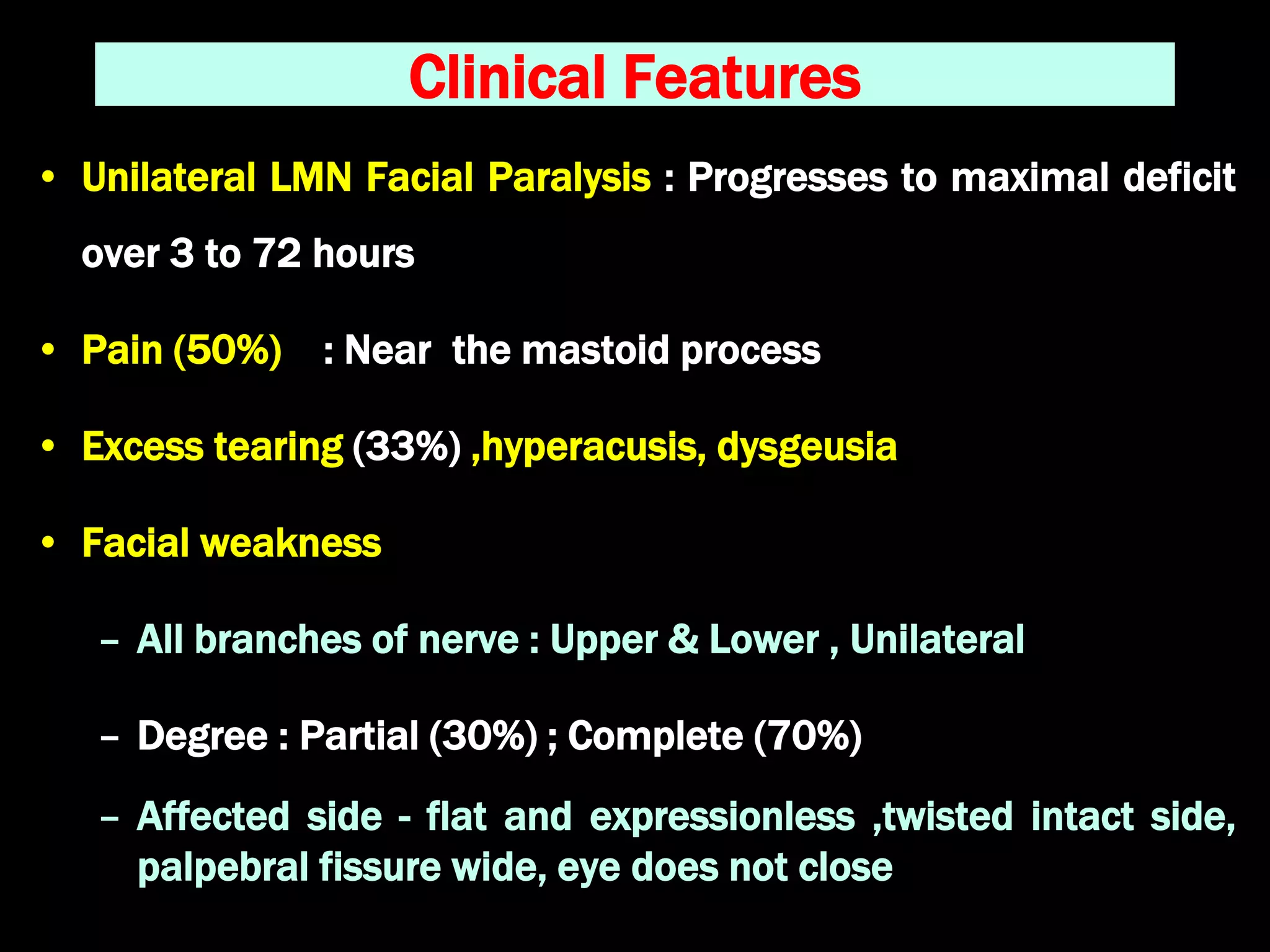 Clinical Features

• Unilateral LMN Facial Paralysis : Progresses to maximal deficit over 3 to 72 hours

• Pain (50%)    : Near  the mastoid process

• Excess tearing (33%) ,hyperacusis, dysgeusia

• Facial weakness

– All branches of nerve : Upper & Lower , Unilateral

– Degree : Partial (30%) ; Complete (70%)

– Affected side - flat and expressionless ,twisted intact side, palpebral fissure wide, eye does not close